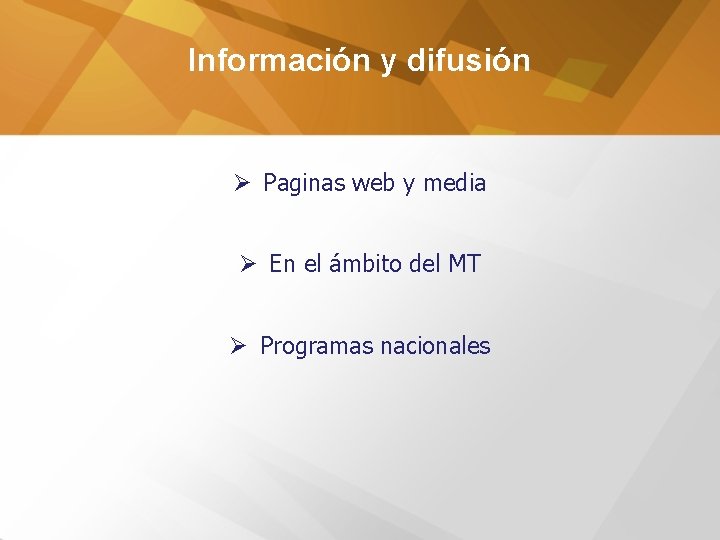 Información y difusión

➢ Paginas web y media

➢ En el ámbito del MT

➢ Programas nacionales